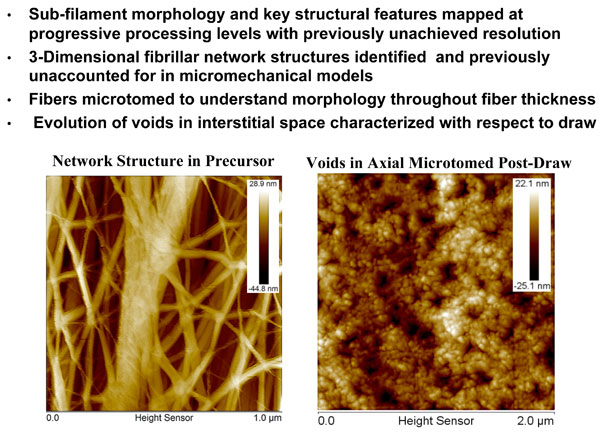 • Sub-filament morphology and key structural features mapped at progressive processing levels with previously unachieved resolution
• 3-Dimensional fibrillar network structures identified and previously unaccounted for in micromechanical models
• Fibers microtomed to understand morphology throughout fiber thickness
• Evolution of voids in interstitial space characterized with respect to draw

Network Structure in Precursor

28.9 nm

-44.8 nm

0.0 Height Sensor 1.0 µm

Voids in Axial Microtomed Post-Draw

22.1 nm

-25.1 nm

0.0 Height Sensor 2.0 µm